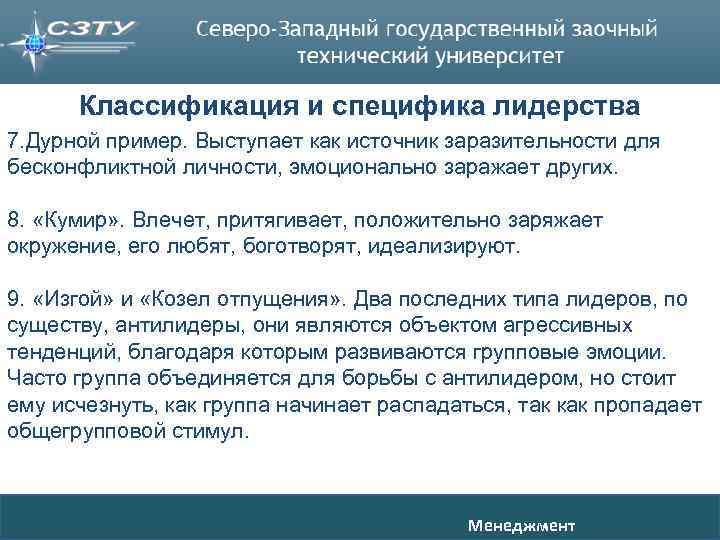 СЗТУ

Северо-Западный государственный заочный технический университет

Классификация и специфика лидерства

7.Дурной пример. Выступает как источник заразительности для бесконфликтной личности, эмоционально заражает других.

8. «Кумир». Влечет, притягивает, положительно заряжает окружение, его любят, боготворят, идеализируют.

9. «Изгой» и «Козел отпущения». Два последних типа лидеров, по существу, антилидеры, они являются объектом агрессивных тенденций, благодаря которым развиваются групповые эмоции. Часто группа объединяется для борьбы с антилидером, но стоит ему исчезнуть, как группа начинает распадаться, так как пропадает общегрупповой стимул.

Менеджмент